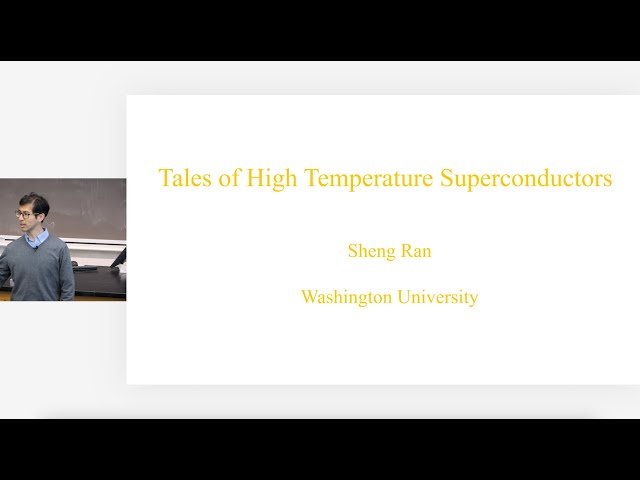 Tales of High Temperature Superconductors

Sheng Ran

Washington University